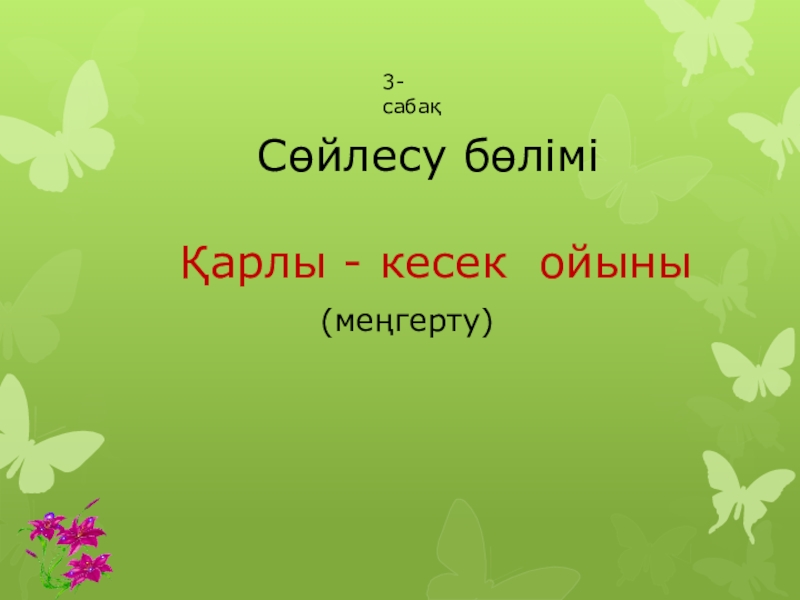 3-сабақ

Сөйлесу бөлімі

Қарлы - кесек ойыны

(меңгерту)